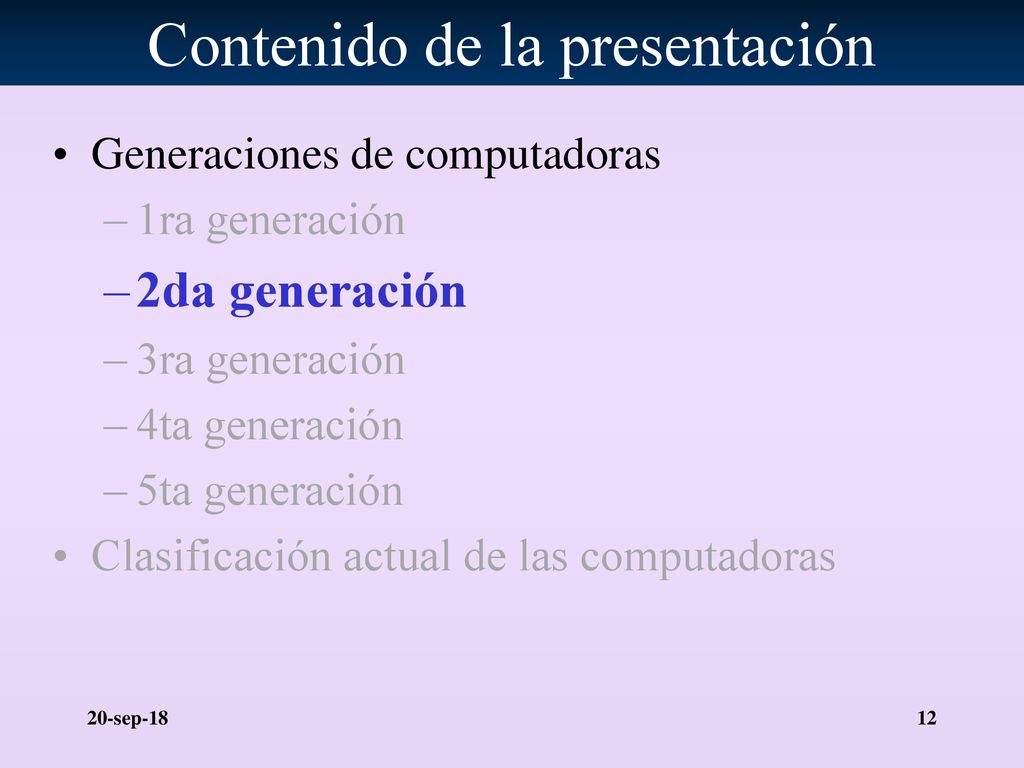 Contenido de la presentación

• Generaciones de computadoras
– 1ra generación
– 2da generación
– 3ra generación
– 4ta generación
– 5ta generación
• Clasificación actual de las computadoras

20-sep-18

12